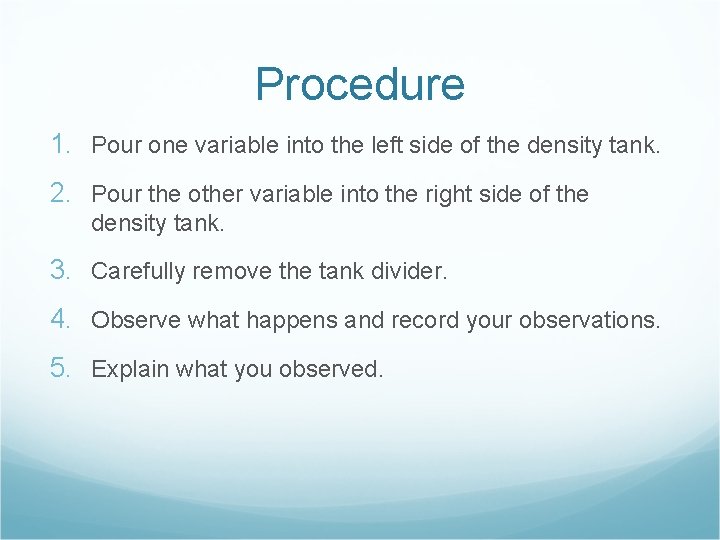 Procedure

1. Pour one variable into the left side of the density tank.

2. Pour the other variable into the right side of the density tank.

3. Carefully remove the tank divider.

4. Observe what happens and record your observations.

5. Explain what you observed.